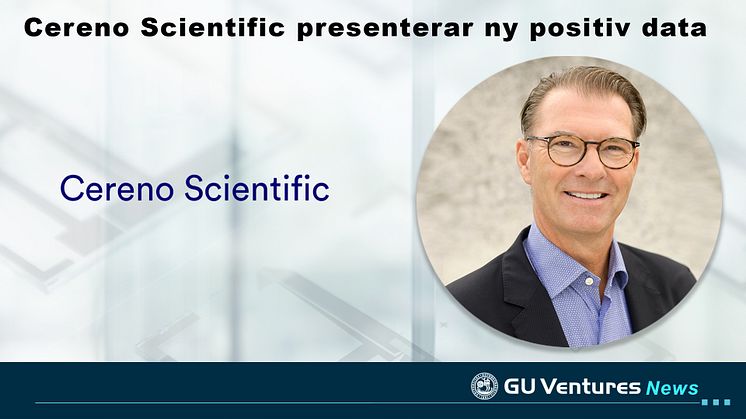 Cereno Scientific presenterar ny positiv data

Cereno Scientific

GU Ventures News